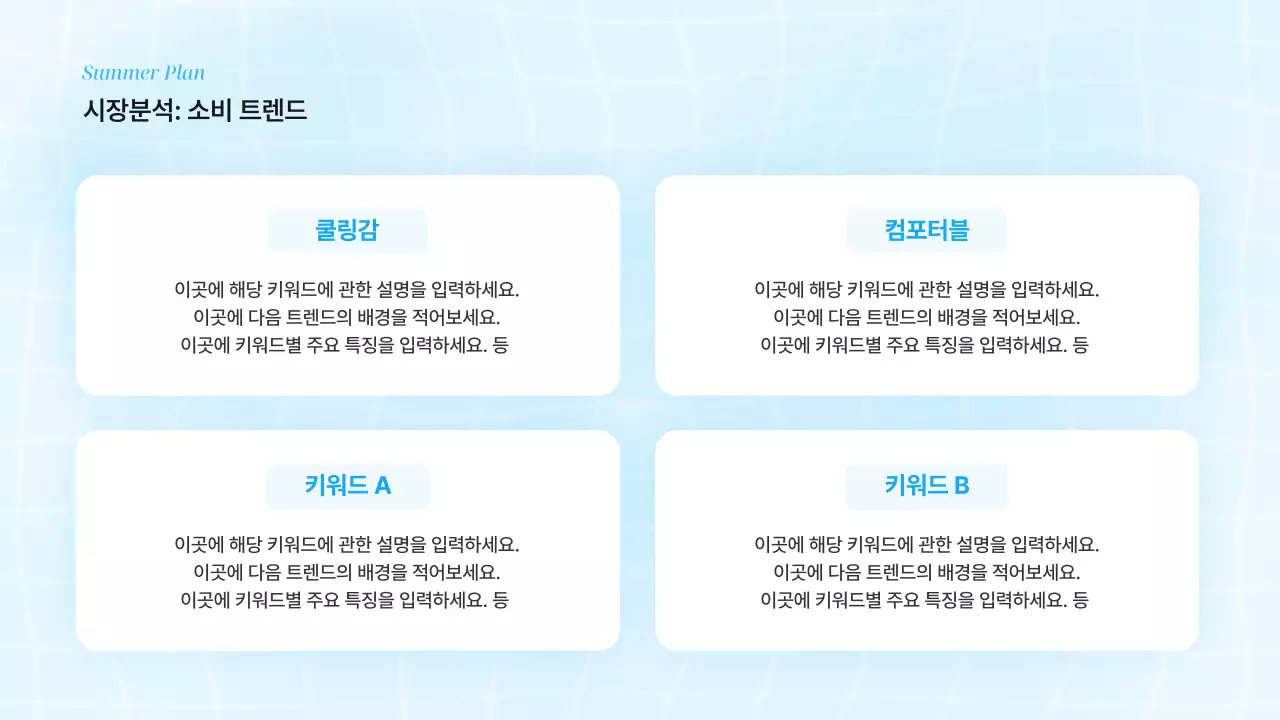 Summer Plan
시장분석: 소비 트렌드

쿨링감

이곳에 해당 키워드에 관한 설명을 입력하세요.
이곳에 다음 트렌드의 배경을 적어보세요.
이곳에 키워드별 주요 특징을 입력하세요. 등

컴포터블

이곳에 해당 키워드에 관한 설명을 입력하세요.
이곳에 다음 트렌드의 배경을 적어보세요.
이곳에 키워드별 주요 특징을 입력하세요. 등

키워드 A

이곳에 해당 키워드에 관한 설명을 입력하세요.
이곳에 다음 트렌드의 배경을 적어보세요.
이곳에 키워드별 주요 특징을 입력하세요. 등

키워드 B

이곳에 해당 키워드에 관한 설명을 입력하세요.
이곳에 다음 트렌드의 배경을 적어보세요.
이곳에 키워드별 주요 특징을 입력하세요. 등